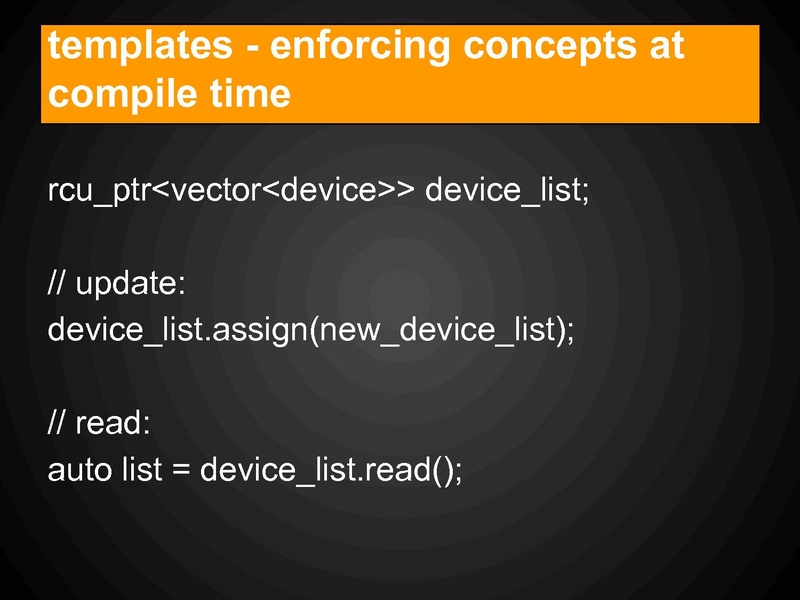 templates - enforcing concepts at compile time

rcu_ptr<vector<device>> device_list;

// update:
device_list.assign(new_device_list);

// read:
auto list = device_list.read();